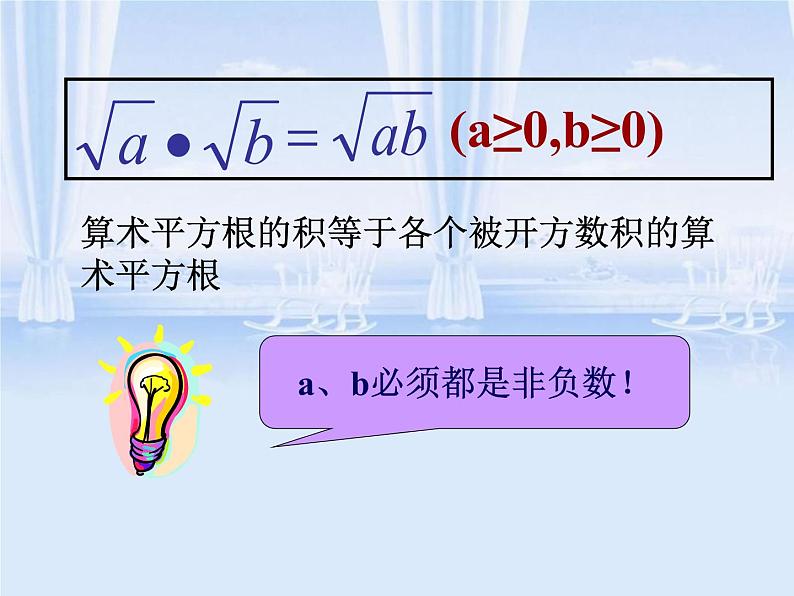 $\sqrt{a} \bullet \sqrt{b} = \sqrt{ab}$ (a≥0,b≥0)

算术平方根的积等于各个被开方数积的算术平方根

a、b必须都是非负数！